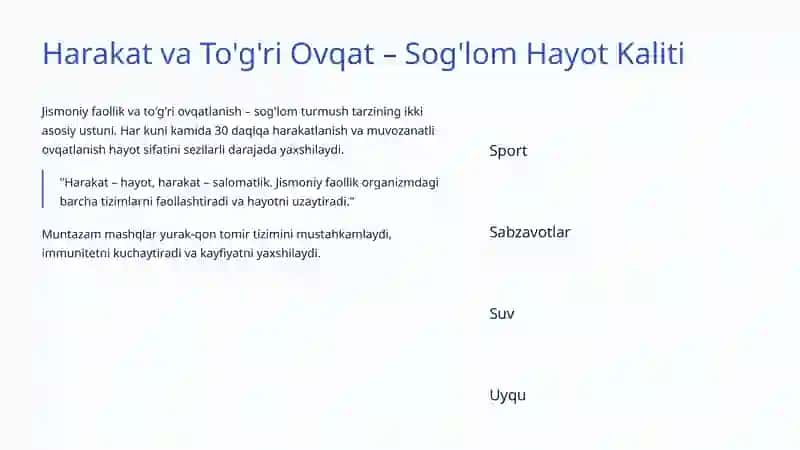 Harakat va To'g'ri Ovqat – Sog'lom Hayot Kaliti

Jismoniy faollik va to'g'ri ovqatlanish – sog'lom turmush tarzining ikki asosiy ustuni. Har kuni kamida 30 daqiqa harakatlanish va muvozanatli ovqatlanish hayot sifatini sezilarli darajada yaxshilaydi.

"Harakat – hayot, harakat – salomatlik. Jismoniy faollik organizmdagi barcha tizimlarni faollashtiradi va hayotni uzaytiradi."

Muntazam mashqlar yurak-qon tomir tizimini mustahkamlaydi, immunitetni kuchaytiradi va kayfiyatni yaxshilaydi.

Sport

Sabzavotlar

Suv

Uyqu